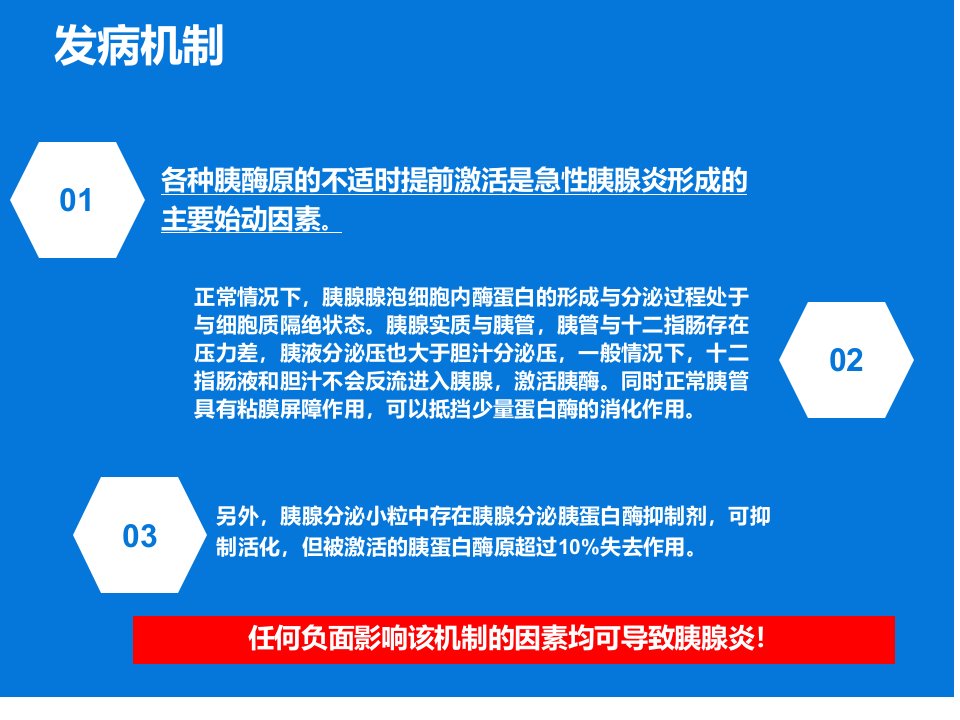 发病机制

01

各种胰酶原的不适时提前激活是急性胰腺炎形成的主要始动因素。

正常情况下，胰腺腺泡细胞内酶蛋白的形成与分泌过程处于与细胞质隔绝状态。胰腺实质与胰管，胰管与十二指肠存在压力差，胰液分泌压也大于胆汁分泌压，一般情况下，十二指肠液和胆汁不会反流进入胰腺，激活胰酶。同时正常胰管具有粘膜屏障作用，可以抵挡少量蛋白酶的消化作用。

02

03

另外，胰腺分泌小粒中存在胰腺分泌胰蛋白酶抑制剂，可抑制活化，但被激活的胰蛋白酶原超过10%失去作用。

任何负面影响该机制的因素均可导致胰腺炎！